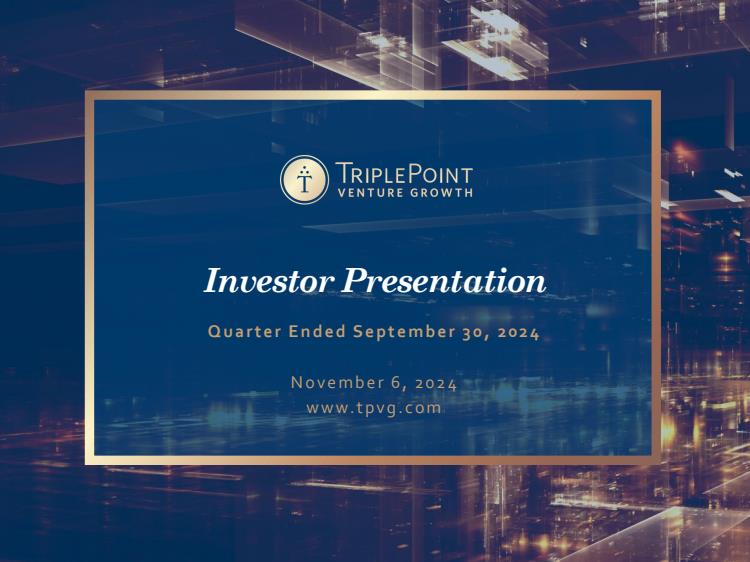 TRIPLEPOINT
VENTURE GROWTH

Investor Presentation

Quarter Ended September 30, 2024

November 6, 2024
www.tpvg.com